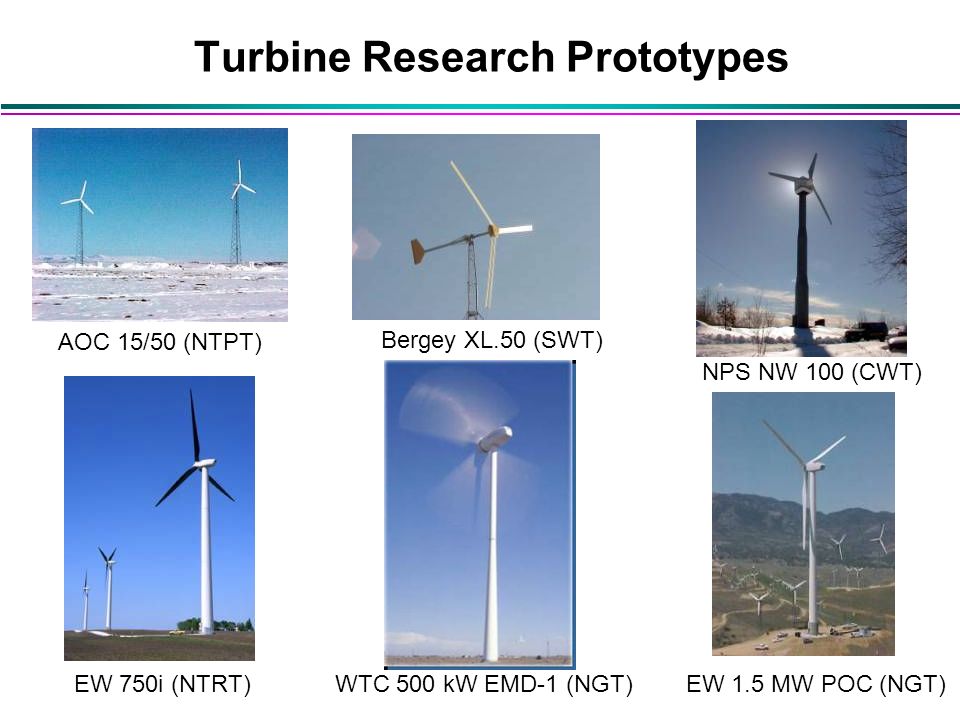 Turbine Research Prototypes

AOC 15/50 (NTPT)

Bergey XL.50 (SWT)

NPS NW 100 (CWT)

EW 750i (NTRT)

WTC 500 kW EMD-1 (NGT)

EW 1.5 MW POC (NGT)